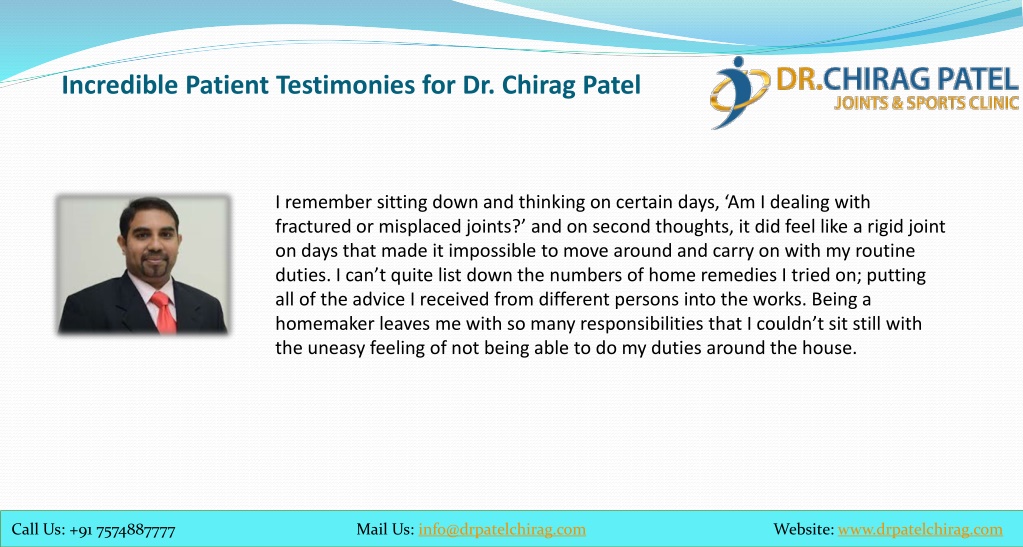 Incredible Patient Testimonies for Dr. Chirag Patel

DR.CHIRAG PATEL
JOINTS & SPORTS CLINIC

I remember sitting down and thinking on certain days, ‘Am I dealing with fractured or misplaced joints?’ and on second thoughts, it did feel like a rigid joint on days that made it impossible to move around and carry on with my routine duties. I can’t quite list down the numbers of home remedies I tried on; putting all of the advice I received from different persons into the works. Being a homemaker leaves me with so many responsibilities that I couldn’t sit still with the uneasy feeling of not being able to do my duties around the house.

Call Us: +91 7574887777 Mail Us: info@drpatelchirag.com Website: www.drpatelchirag.com